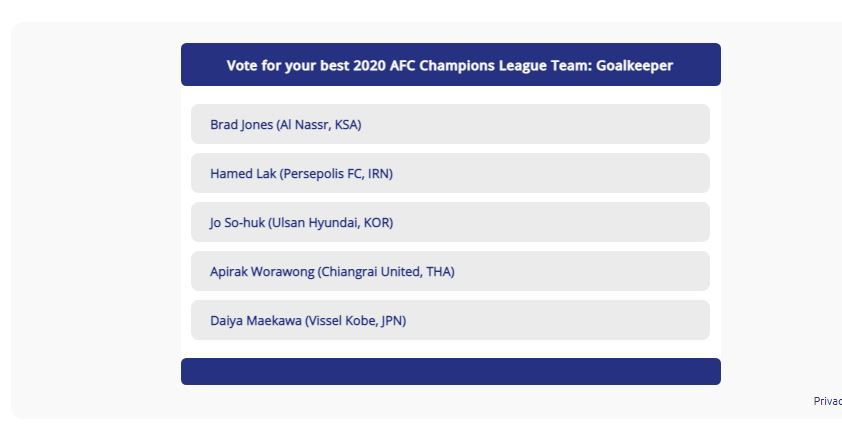 Vote for your best 2020 AFC Champions League Team: Goalkeeper

Brad Jones (Al Nassr, KSA)

Hamed Lak (Persepolis FC, IRN)

Jo So-huk (Ulsan Hyundai, KOR)

Apirak Worawong (Chiangrai United, THA)

Daiya Maekawa (Vissel Kobe, JPN)

Privac